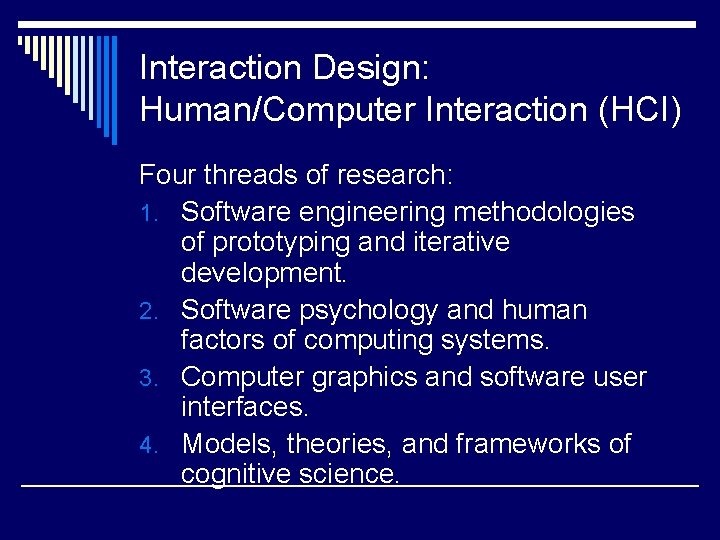 Interaction Design:
Human/Computer Interaction (HCI)

Four threads of research:

1. Software engineering methodologies of prototyping and iterative development.
2. Software psychology and human factors of computing systems.
3. Computer graphics and software user interfaces.
4. Models, theories, and frameworks of cognitive science.